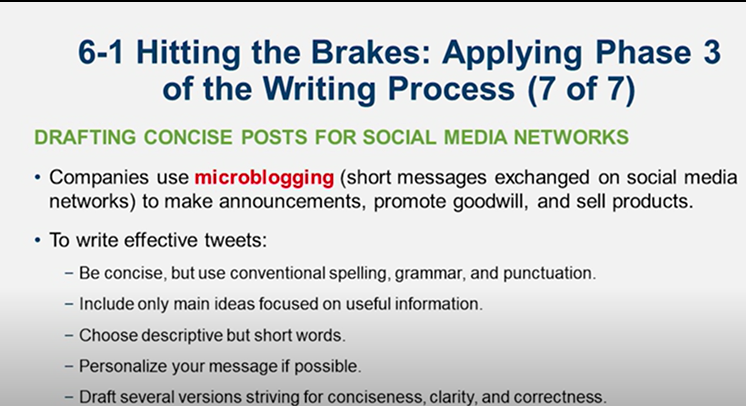 6-1 Hitting the Brakes: Applying Phase 3 of the Writing Process (7 of 7)

DRAFTING CONCISE POSTS FOR SOCIAL MEDIA NETWORKS

• Companies use microblogging (short messages exchanged on social media networks) to make announcements, promote goodwill, and sell products.

• To write effective tweets:

– Be concise, but use conventional spelling, grammar, and punctuation.

– Include only main ideas focused on useful information.

– Choose descriptive but short words.

– Personalize your message if possible.

– Draft several versions striving for conciseness, clarity, and correctness.